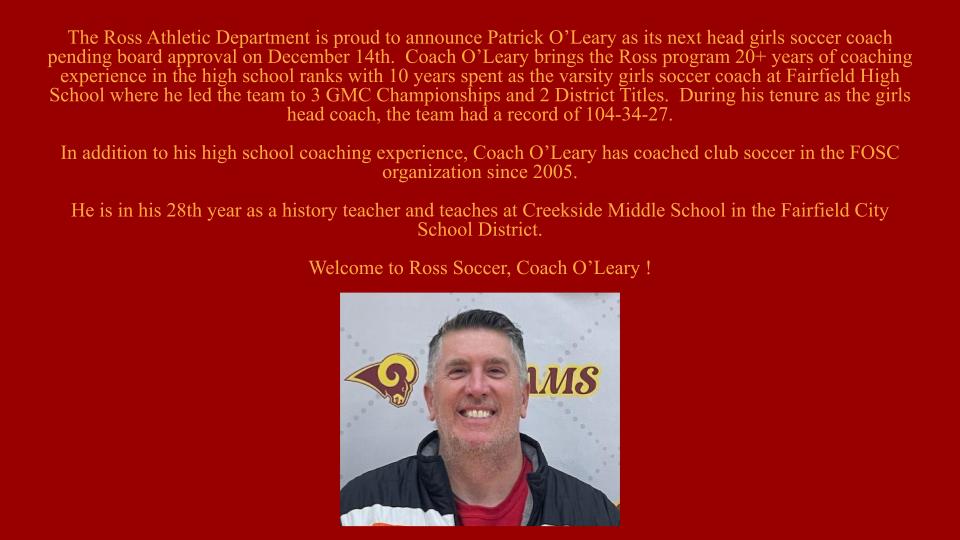 The Ross Athletic Department is proud to announce Patrick O'Leary as its next head girls soccer coach pending board approval on December 14th. Coach O'Leary brings the Ross program 20+ years of coaching experience in the high school ranks with 10 years spent as the varsity girls soccer coach at Fairfield High School where he led the team to 3 GMC Championships and 2 District Titles. During his tenure as the girls head coach, the team had a record of 104-34-27.

In addition to his high school coaching experience, Coach O'Leary has coached club soccer in the FOSC organization since 2005.

He is in his 28th year as a history teacher and teaches at Creekside Middle School in the Fairfield City School District.

Welcome to Ross Soccer, Coach O'Leary !

AMS